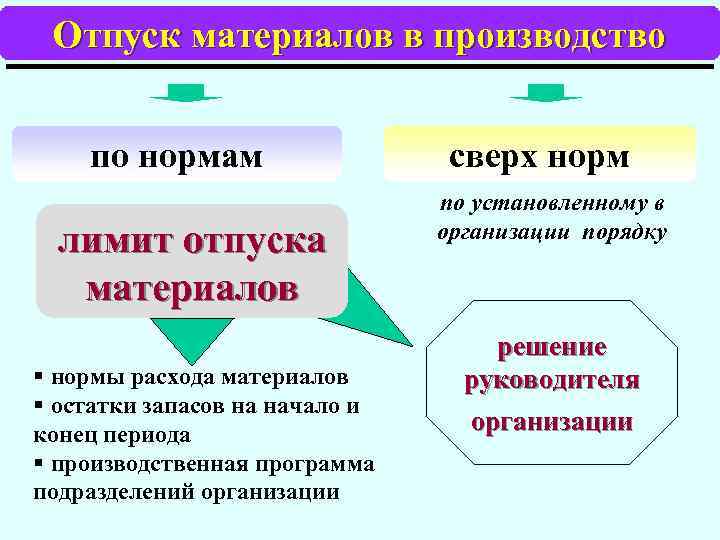 Отпуск материалов в производство

по нормам

лимит отпуска материалов

▪ нормы расхода материалов
▪ остатки запасов на начало и конец периода
▪ производственная программа подразделений организации

сверх норм

по установленному в организации порядку

решение руководителя организации